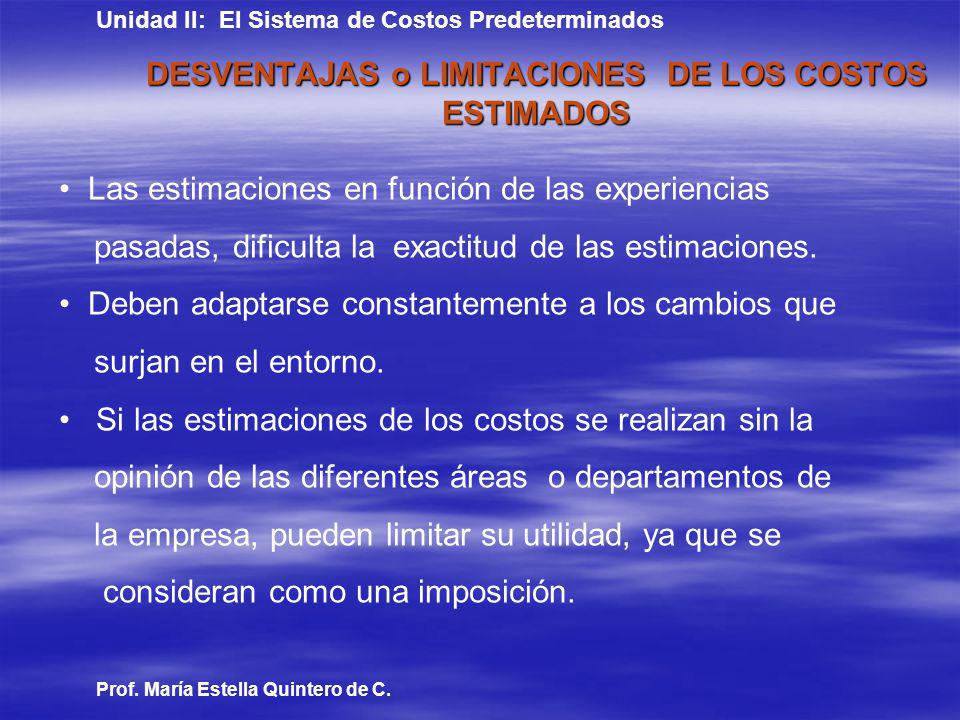 Unidad II: El Sistema de Costos Predeterminados

DESVENTAJAS o LIMITACIONES DE LOS COSTOS ESTIMADOS

• Las estimaciones en función de las experiencias pasadas, dificulta la exactitud de las estimaciones.

• Deben adaptarse constantemente a los cambios que surjan en el entorno.

• Si las estimaciones de los costos se realizan sin la opinión de las diferentes áreas o departamentos de la empresa, pueden limitar su utilidad, ya que se consideran como una imposición.

Prof. María Estella Quintero de C.